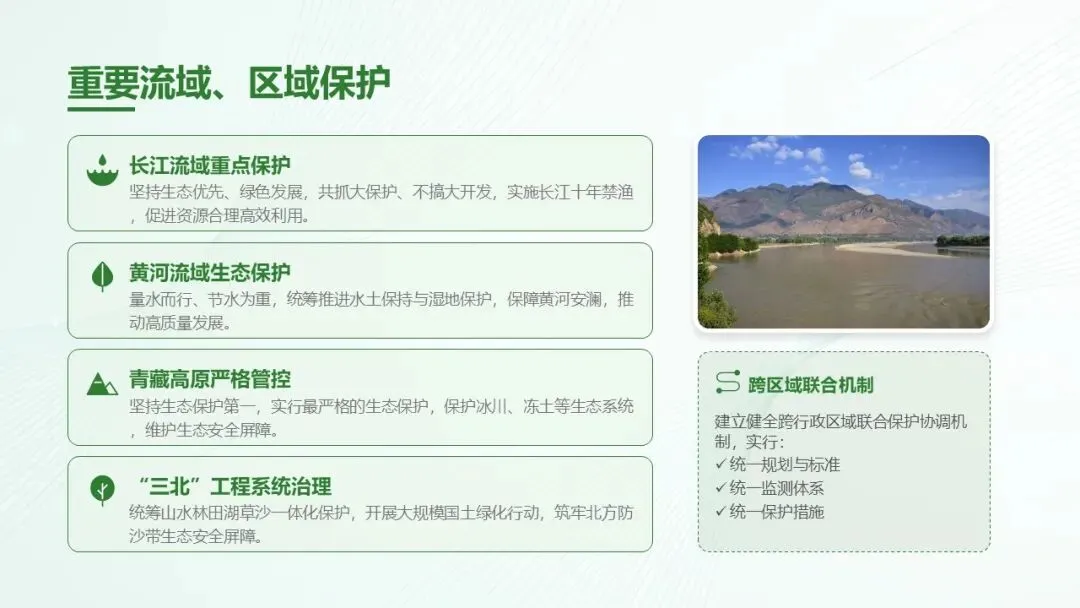 重要流域、区域保护

长江流域重点保护
坚持生态优先、绿色发展，共抓大保护、不搞大开发，实施长江十年禁渔，促进资源合理高效利用。

黄河流域生态保护
量水而行、节水为重，统筹推进水土保持与湿地保护，保障黄河安澜，推动高质量发展。

青藏高原严格管控
坚持生态保护第一，实行最严格的生态保护，保护冰川、冻土等生态系统，维护生态安全屏障。

“三北”工程系统治理
统筹山水林田湖草沙一体化保护，开展大规模国土绿化行动，筑牢北方防沙带生态安全屏障。

跨区域联合机制
建立健全跨行政区域联合保护协调机制，实行：
✓ 统一规划与标准
✓ 统一监测体系
✓ 统一保护措施